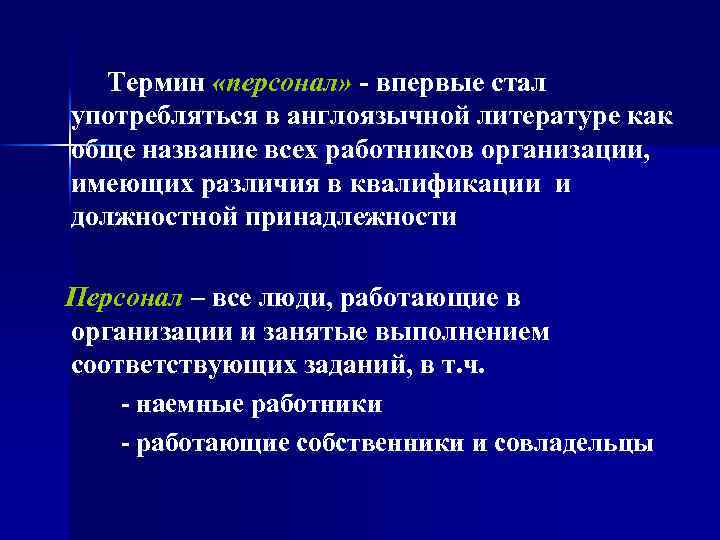 Термин «персонал» - впервые стал употребляться в англоязычной литературе как обще название всех работников организации, имеющих различия в квалификации и должностной принадлежности

Персонал – все люди, работающие в организации и занятые выполнением соответствующих заданий, в т.ч.

- наемные работники

- работающие собственники и совладельцы